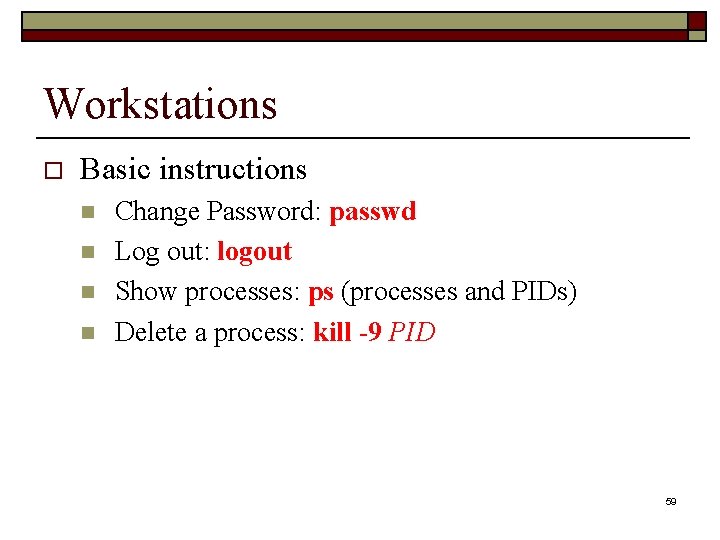 Workstations

Basic instructions

Change Password: passwd

Log out: logout

Show processes: ps (processes and PIDs)

Delete a process: kill -9 PID

59